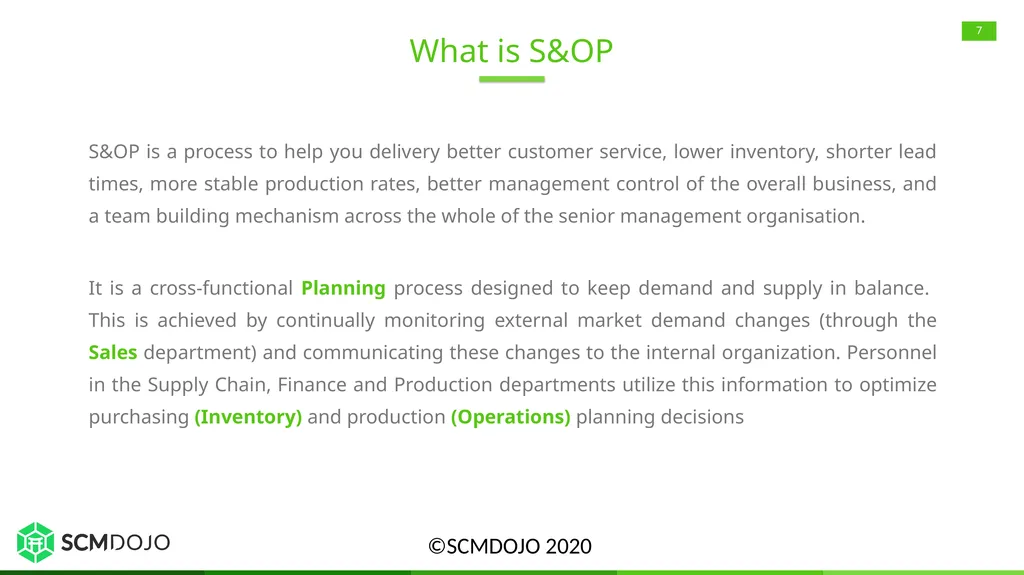 7

What is S&OP

S&OP is a process to help you delivery better customer service, lower inventory, shorter lead times, more stable production rates, better management control of the overall business, and a team building mechanism across the whole of the senior management organisation.

It is a cross-functional Planning process designed to keep demand and supply in balance. This is achieved by continually monitoring external market demand changes (through the Sales department) and communicating these changes to the internal organization. Personnel in the Supply Chain, Finance and Production departments utilize this information to optimize purchasing (Inventory) and production (Operations) planning decisions

SCMDOJO

©SCMDOJO 2020